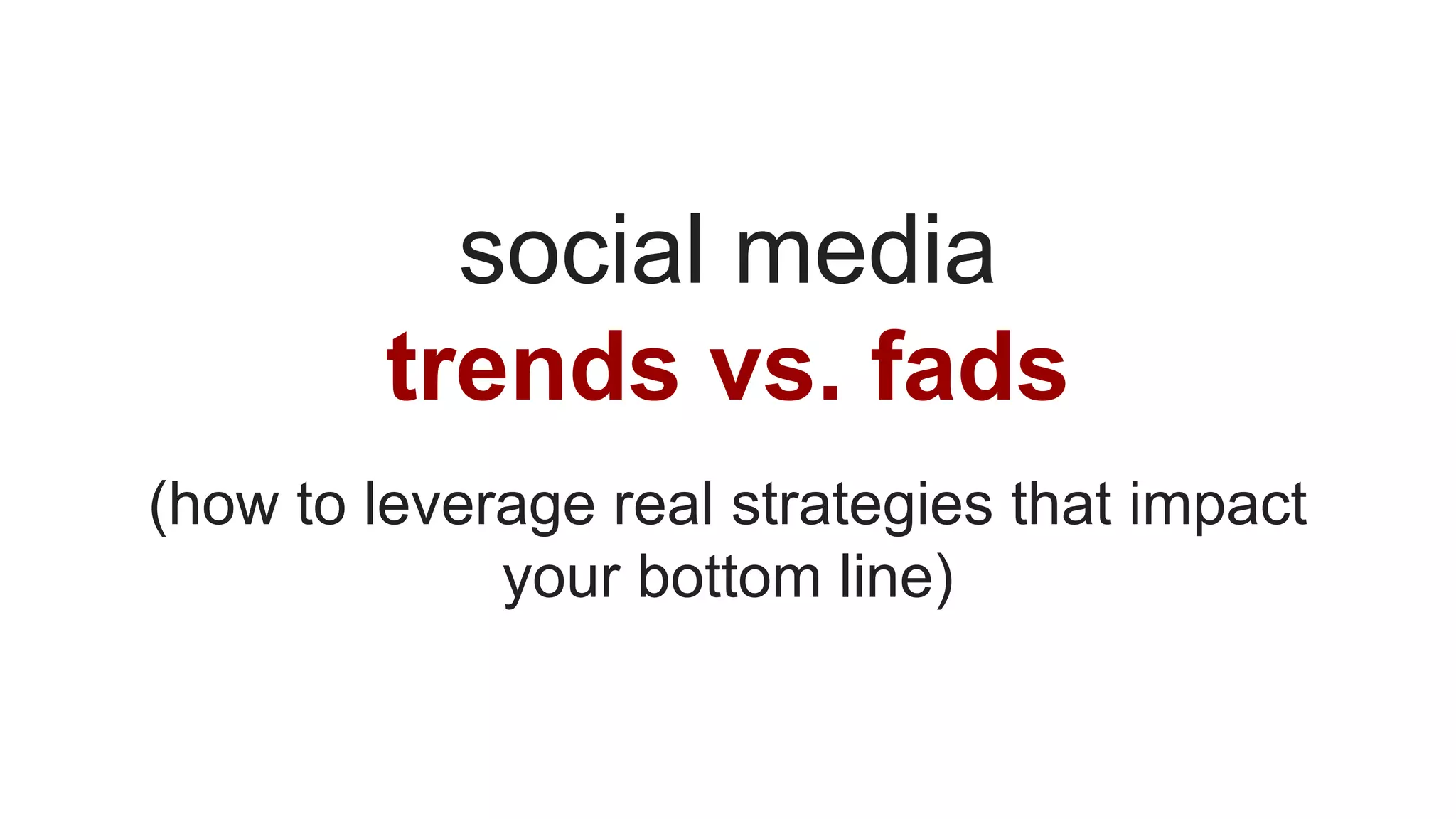 social media
trends vs. fads

(how to leverage real strategies that impact your bottom line)